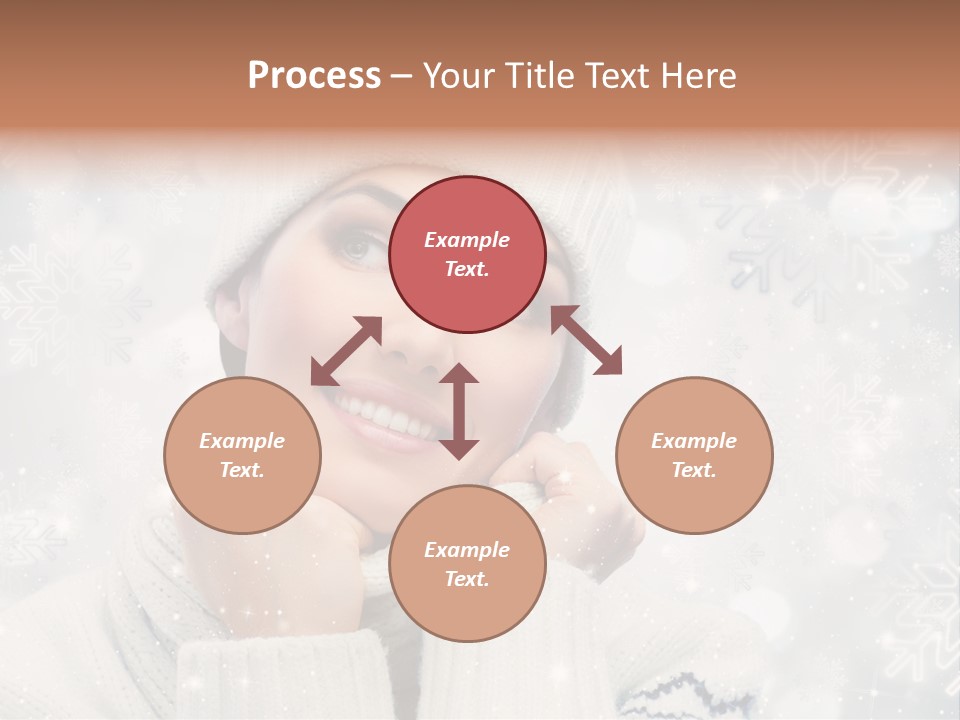 Process – Your Title Text Here

Example Text.

Example Text.

Example Text.

Example Text.